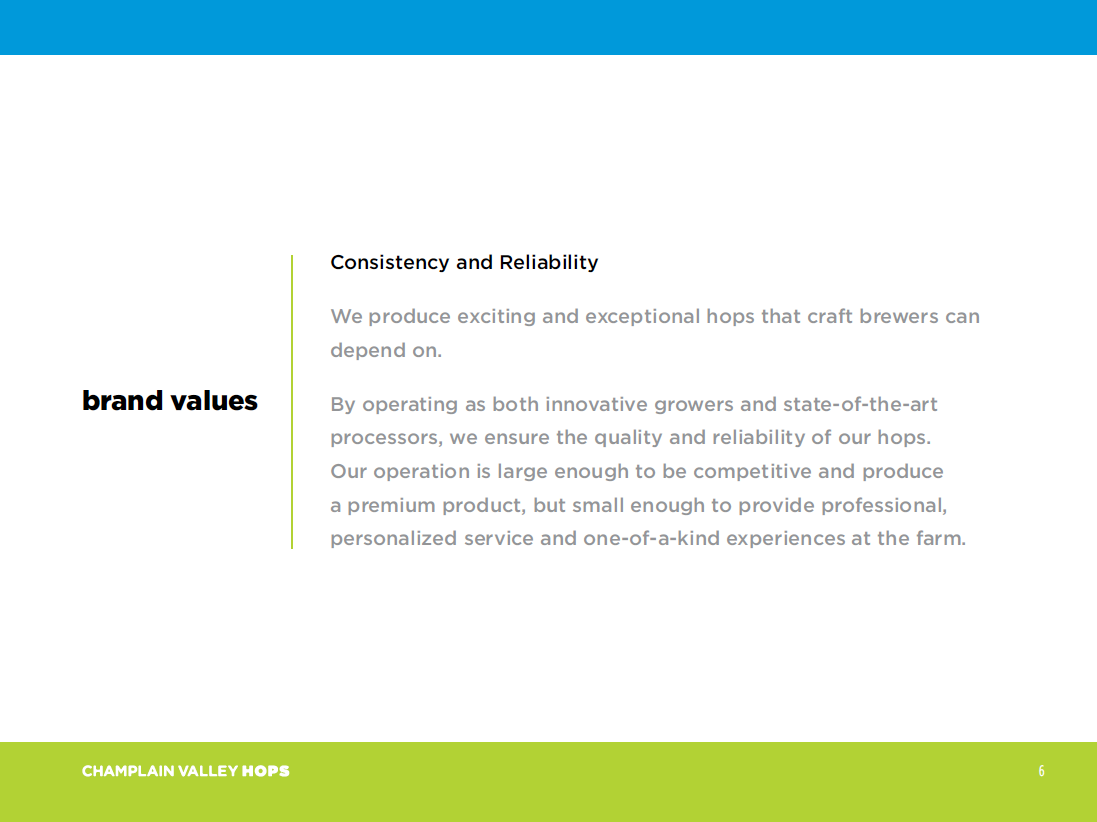 brand values

Consistency and Reliability

We produce exciting and exceptional hops that craft brewers can depend on.

By operating as both innovative growers and state-of-the-art processors, we ensure the quality and reliability of our hops. Our operation is large enough to be competitive and produce a premium product, but small enough to provide professional, personalized service and one-of-a-kind experiences at the farm.

CHAMPLAIN VALLEY HOPS

6